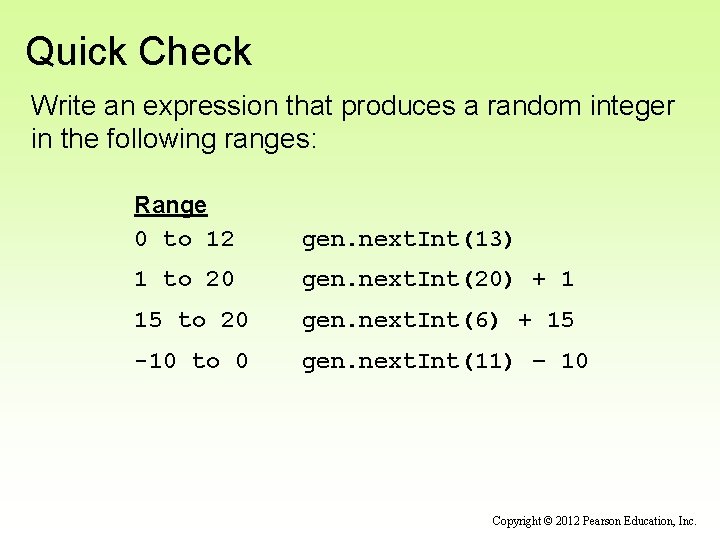 Quick Check

Write an expression that produces a random integer in the following ranges:

| Range | |
|---|---|
| 0 to 12 | gen.nextInt(13) |
| 1 to 20 | gen.nextInt(20) + 1 |
| 15 to 20 | gen.nextInt(6) + 15 |
| -10 to 0 | gen.nextInt(11) – 10 |

Copyright © 2012 Pearson Education, Inc.